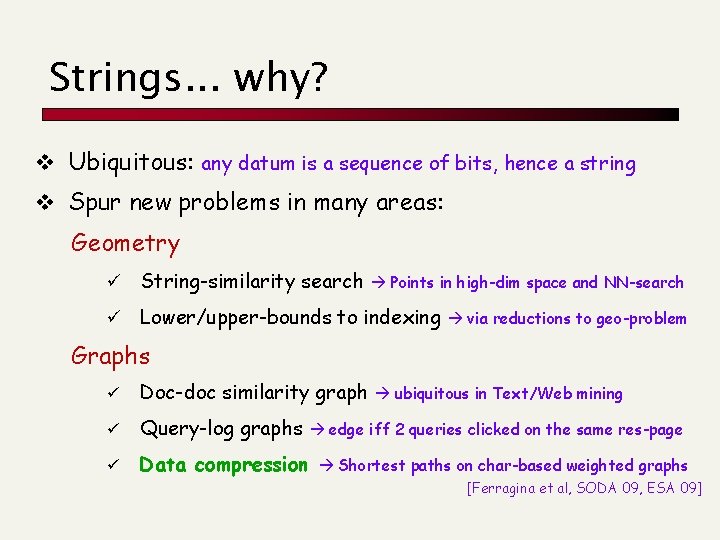 Strings... why?

❖ Ubiquitous: any datum is a sequence of bits, hence a string

❖ Spur new problems in many areas:

Geometry

✓ String-similarity search → Points in high-dim space and NN-search

✓ Lower/upper-bounds to indexing → via reductions to geo-problem

Graphs

✓ Doc-doc similarity graph → ubiquitous in Text/Web mining

✓ Query-log graphs → edge iff 2 queries clicked on the same res-page

✓ Data compression → Shortest paths on char-based weighted graphs

[Ferragina et al, SODA 09, ESA 09]